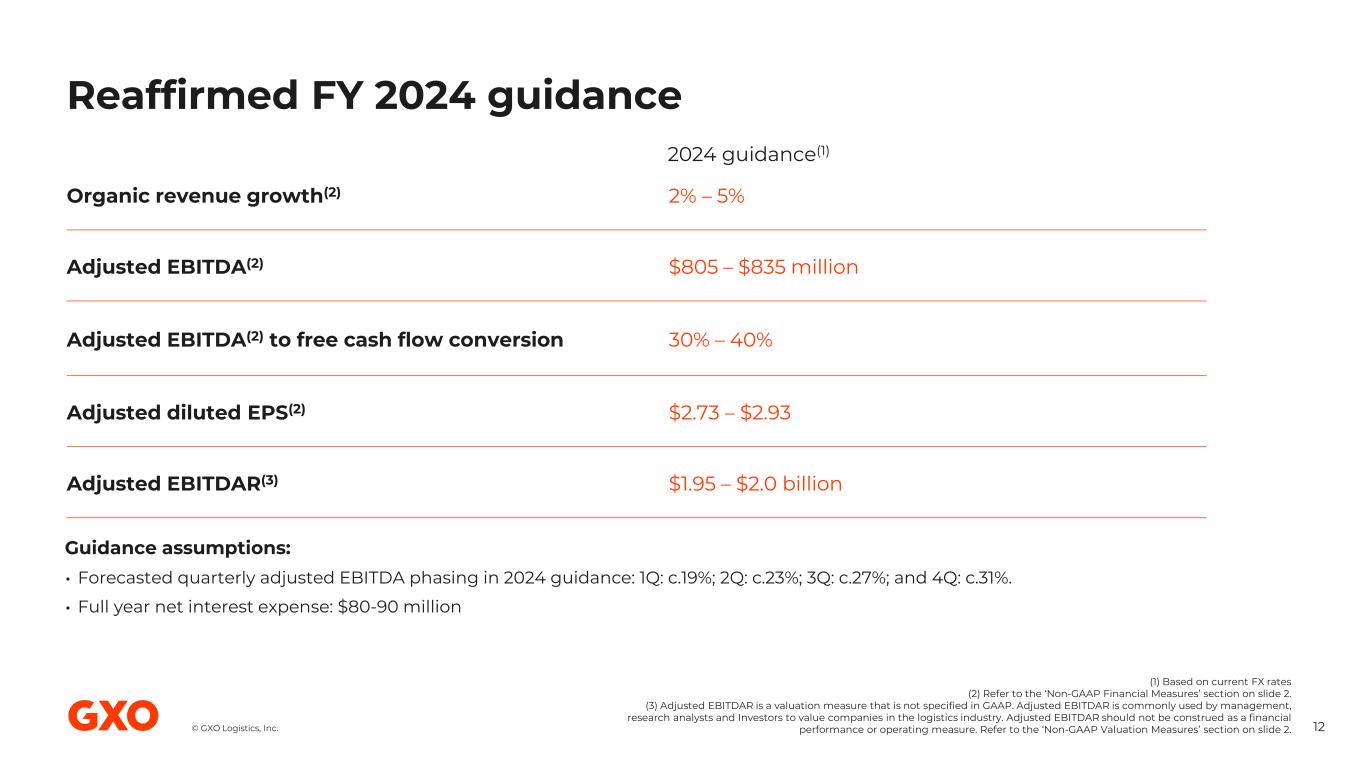 Reaffirmed FY 2024 guidance

| | 2024 guidance$^{(1)}$ |
|---|---|
| Organic revenue growth$^{(2)}$ | 2% – 5% |
| Adjusted EBITDA$^{(2)}$ | \$805 – \$835 million |
| Adjusted EBITDA$^{(2)}$ to free cash flow conversion | 30% – 40% |
| Adjusted diluted EPS$^{(2)}$ | \$2.73 – \$2.93 |
| Adjusted EBITDAR$^{(3)}$ | \$1.95 – \$2.0 billion |

Guidance assumptions:

• Forecasted quarterly adjusted EBITDA phasing in 2024 guidance: 1Q: c.19%; 2Q: c.23%; 3Q: c.27%; and 4Q: c.31%.

• Full year net interest expense: \$80-90 million

GXO © GXO Logistics, Inc.

(1) Based on current FX rates
(2) Refer to the 'Non-GAAP Financial Measures' section on slide 2.
(3) Adjusted EBITDAR is a valuation measure that is not specified in GAAP. Adjusted EBITDAR is commonly used by management, research analysts and Investors to value companies in the logistics industry. Adjusted EBITDAR should not be construed as a financial performance or operating measure. Refer to the 'Non-GAAP Valuation Measures' section on slide 2.

12